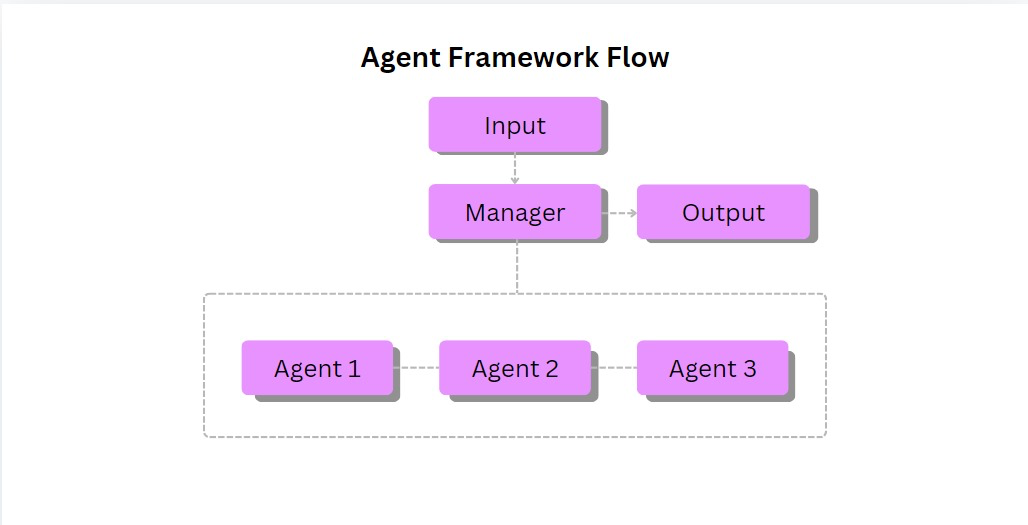 Agent Framework Flow

Input

Manager

Output

Agent 1

Agent 2

Agent 3